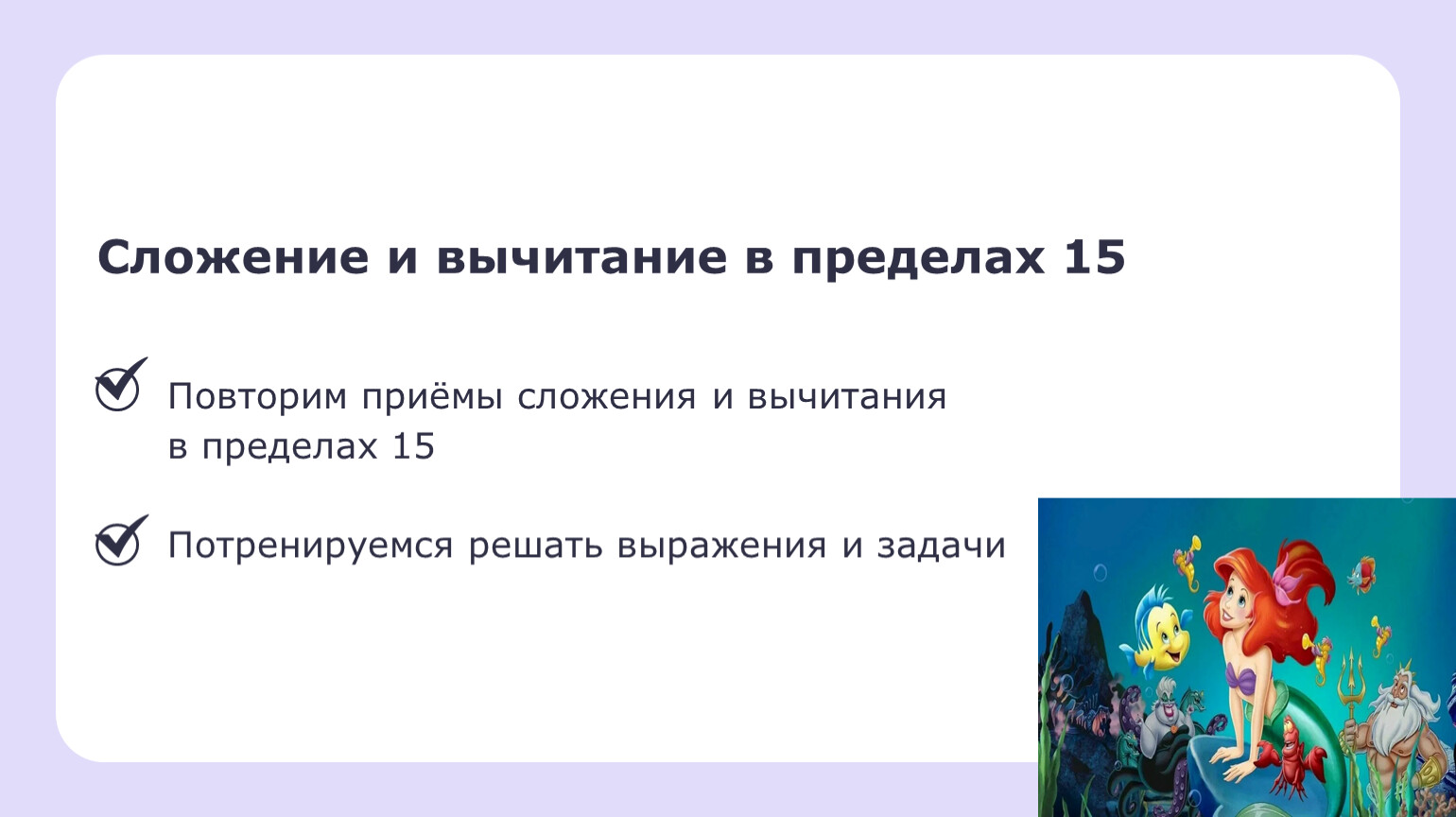 Сложение и вычитание в пределах 15

Повторим приёмы сложения и вычитания в пределах 15

Потренируемся решать выражения и задачи